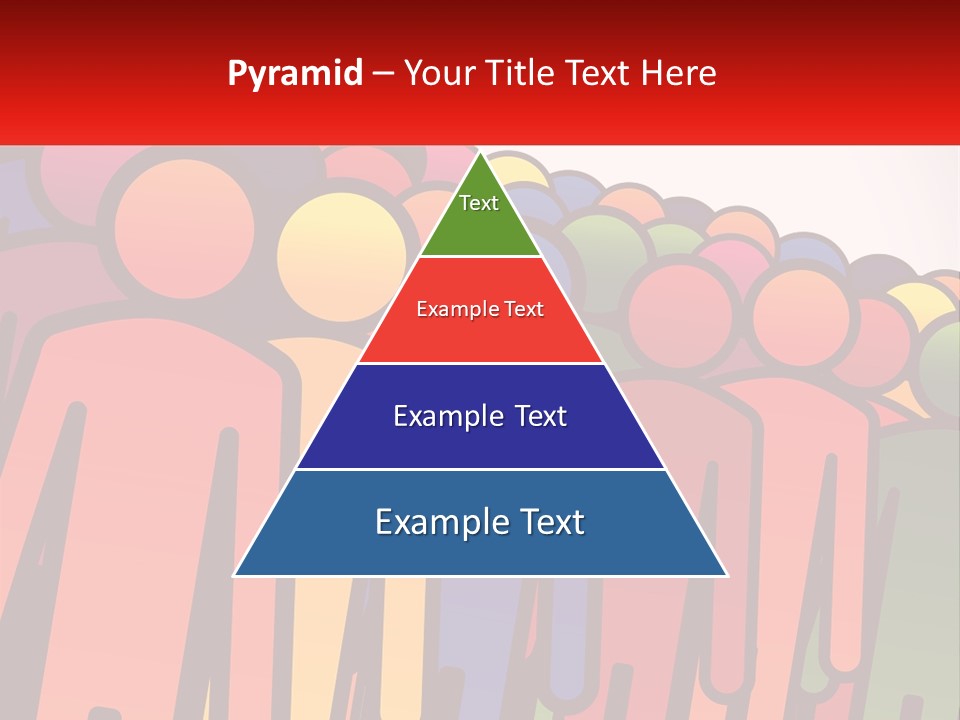 Pyramid – Your Title Text Here

Text

Example Text

Example Text

Example Text